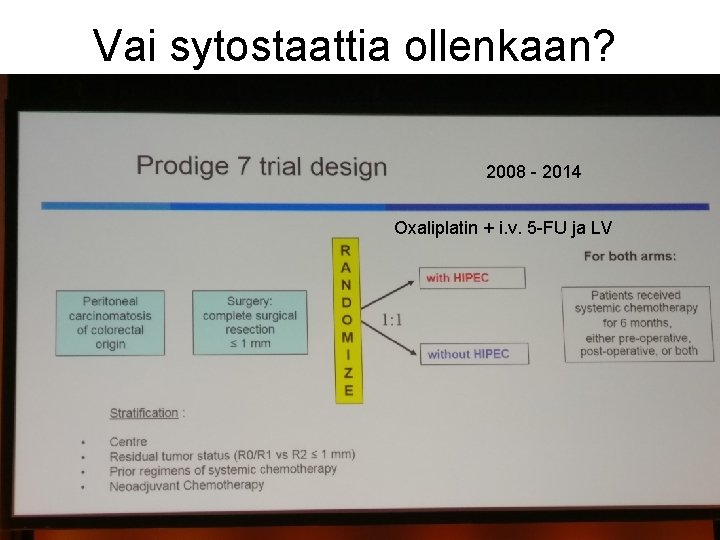 Vai sytostaattia ollenkaan?

Prodige 7 trial design

2008 - 2014

Oxaliplatin + i.v. 5-FU ja LV

Peritoneal carcinomatosis of colorectal origin

Surgery: complete surgical resection ≤ 1 mm

R
A
N
D
O
M
I
Z
E

1:1

with HIPEC

without HIPEC

For both arms:

Patients received systemic chemotherapy for 6 months, either pre-operative, post-operative, or both

Stratification :

• Centre
• Residual tumor status (R0/R1 vs R2 ≤ 1 mm)
• Prior regimens of systemic chemotherapy
• Neoadjuvant Chemotherapy